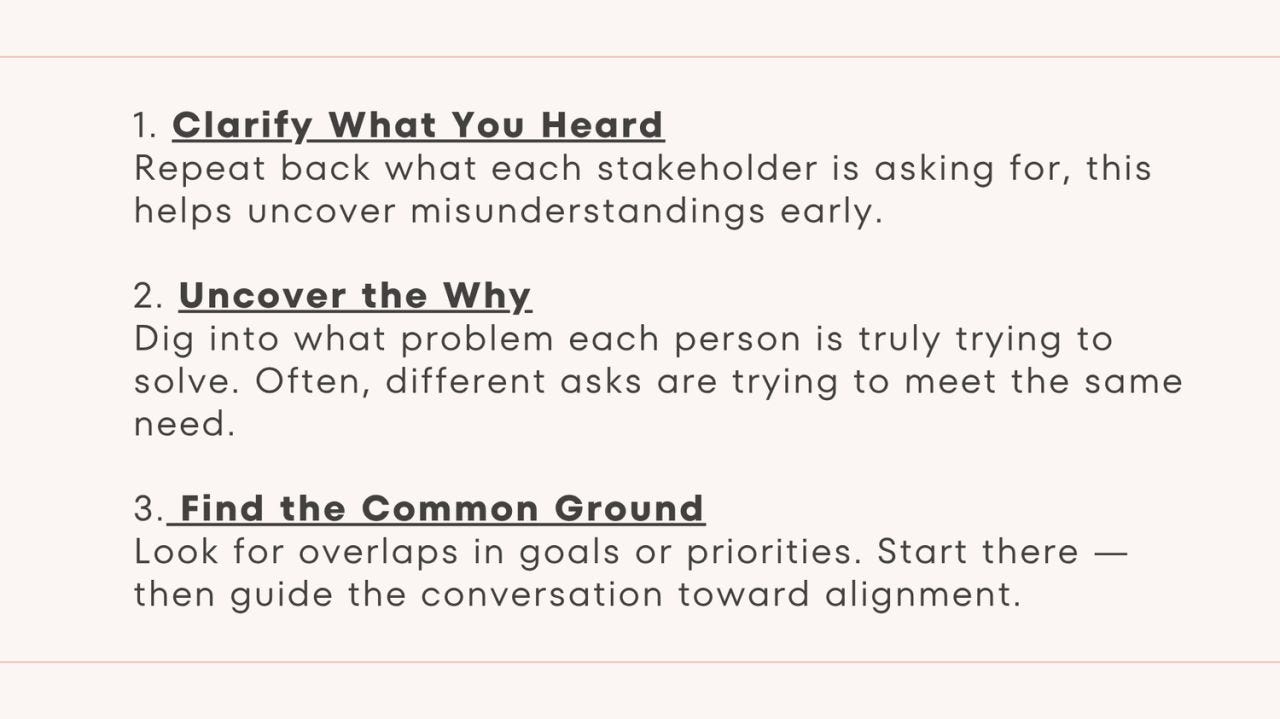 1. Clarify What You Heard
Repeat back what each stakeholder is asking for, this helps uncover misunderstandings early.

2. Uncover the Why
Dig into what problem each person is truly trying to solve. Often, different asks are trying to meet the same need.

3. Find the Common Ground
Look for overlaps in goals or priorities. Start there — then guide the conversation toward alignment.